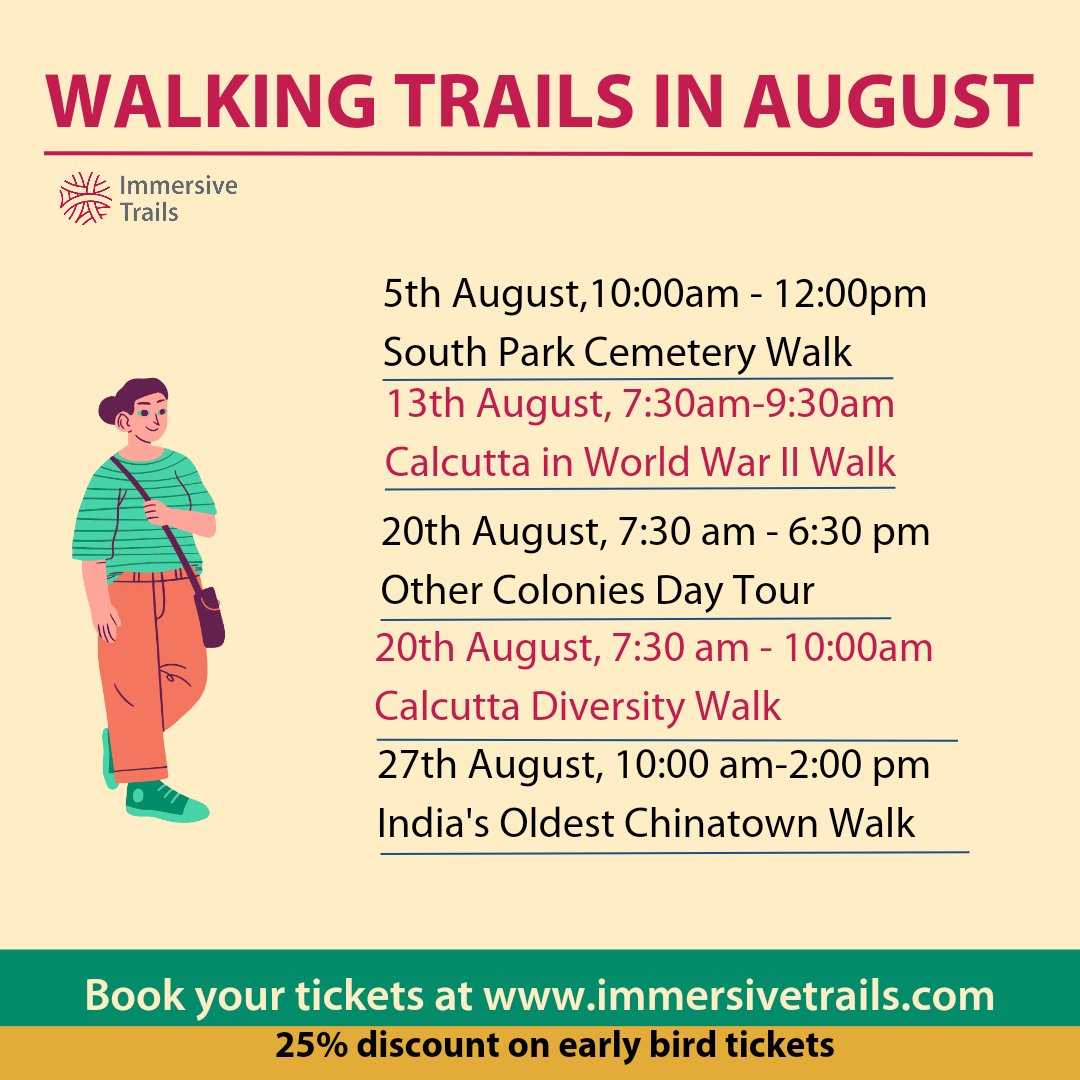 WALKING TRAILS IN AUGUST

Immersive Trails

5th August,10:00am - 12:00pm
South Park Cemetery Walk

13th August, 7:30am-9:30am
Calcutta in World War II Walk

20th August, 7:30 am - 6:30 pm
Other Colonies Day Tour

20th August, 7:30 am - 10:00am
Calcutta Diversity Walk

27th August, 10:00 am-2:00 pm
India's Oldest Chinatown Walk

Book your tickets at www.immersivetrails.com

25% discount on early bird tickets